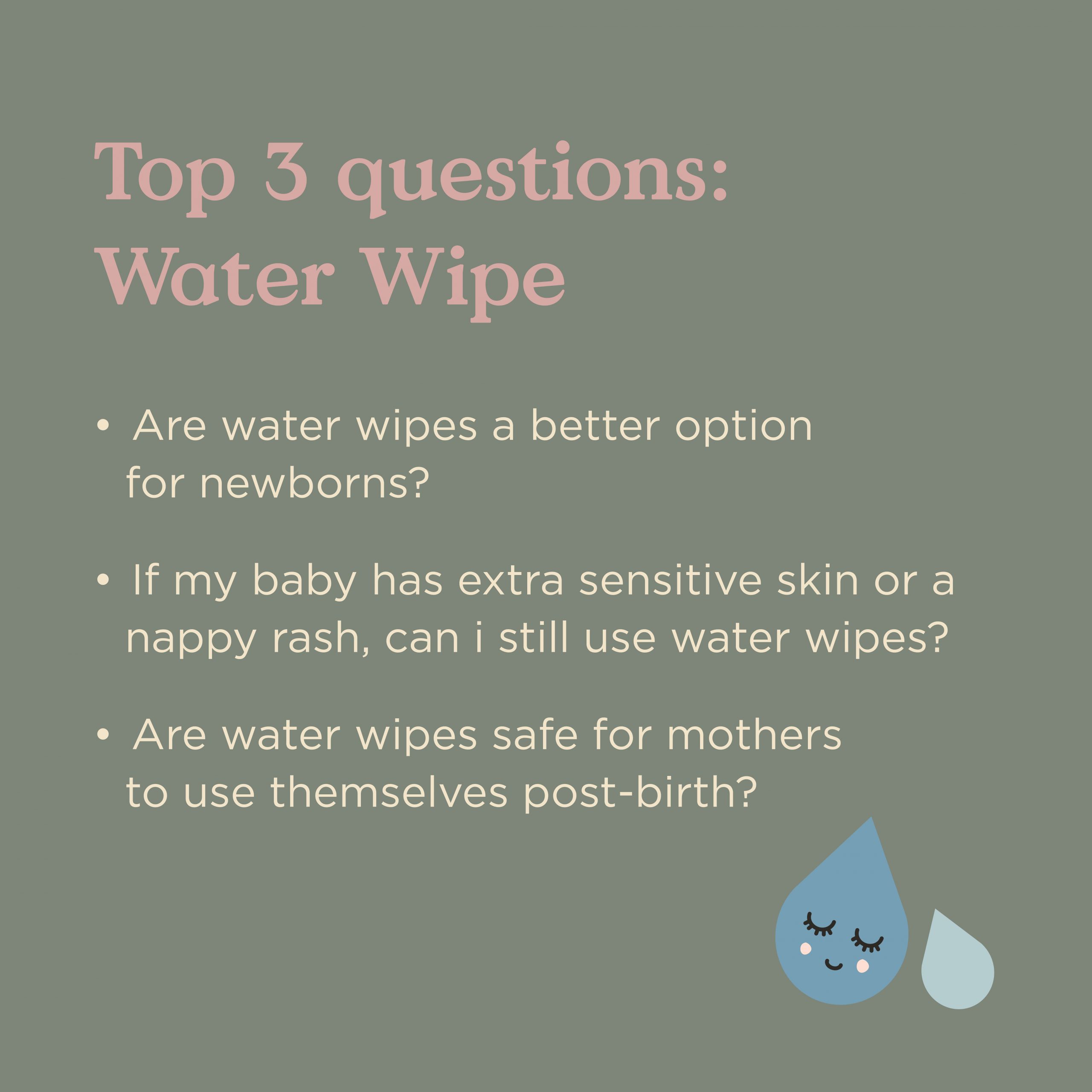 Top 3 questions:
Water Wipe

• Are water wipes a better option for newborns?

• If my baby has extra sensitive skin or a nappy rash, can i still use water wipes?

• Are water wipes safe for mothers to use themselves post-birth?